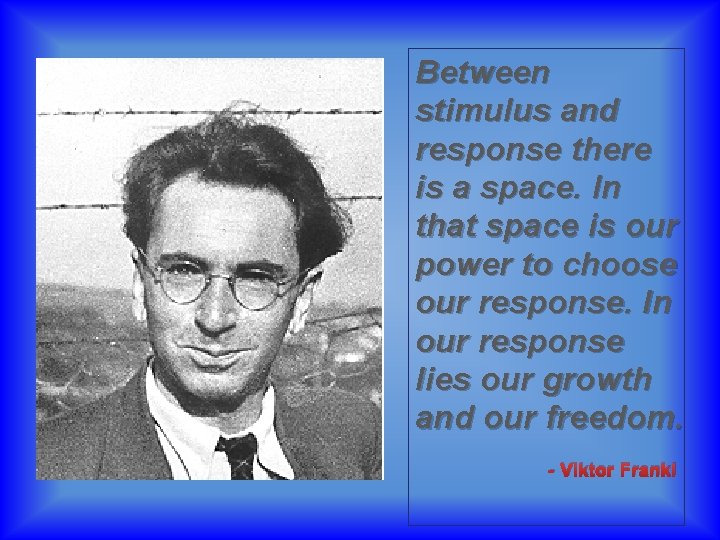 Between stimulus and response there is a space. In that space is our power to choose our response. In our response lies our growth and our freedom.

- Viktor Frankl